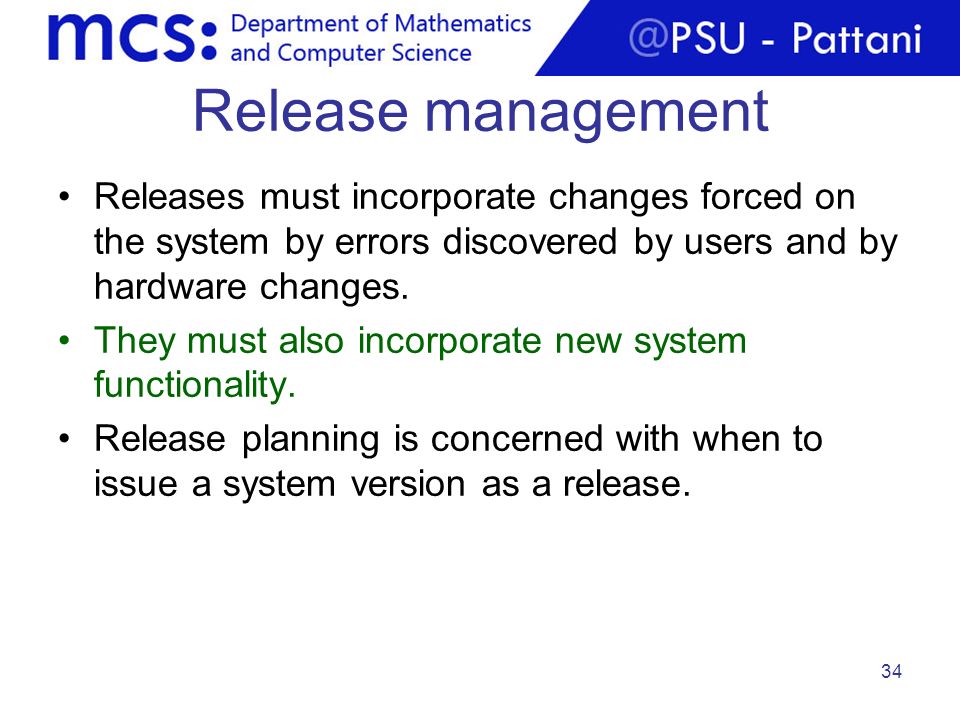 mcs: Department of Mathematics and Computer Science

@PSU - Pattani

Release management

• Releases must incorporate changes forced on the system by errors discovered by users and by hardware changes.

• They must also incorporate new system functionality.

• Release planning is concerned with when to issue a system version as a release.

34